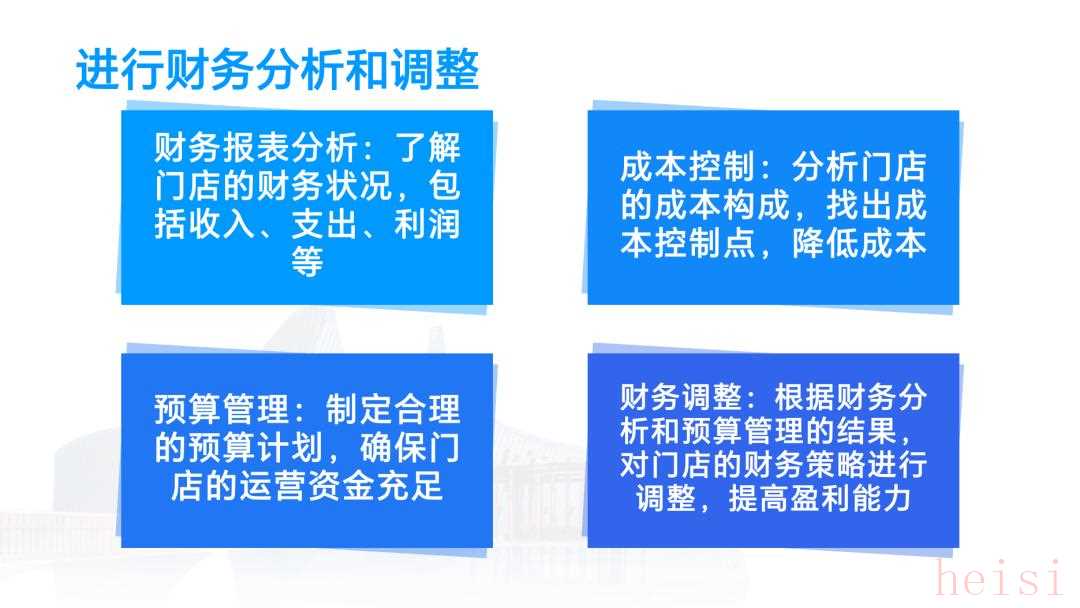 进行财务分析和调整

财务报表分析：了解门店的财务状况，包括收入、支出、利润等

成本控制：分析门店的成本构成，找出成本控制点，降低成本

预算管理：制定合理的预算计划，确保门店的运营资金充足

财务调整：根据财务分析和预算管理的结果，对门店的财务策略进行调整，提高盈利能力

heisi